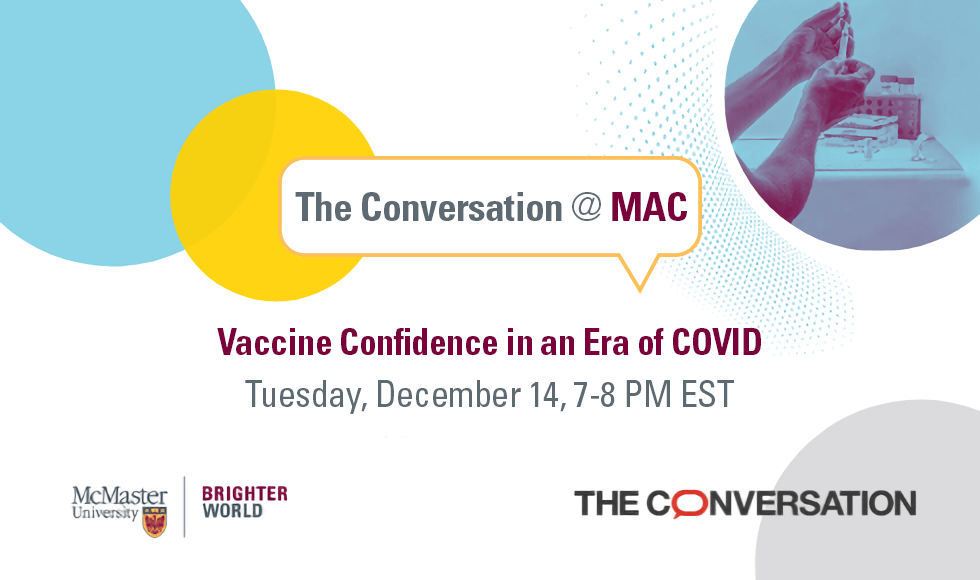 The Conversation @ MAC

Vaccine Confidence in an Era of COVID
Tuesday, December 14, 7-8 PM EST

McMaster University

BRIGHTER WORLD

THE CONVERSATION